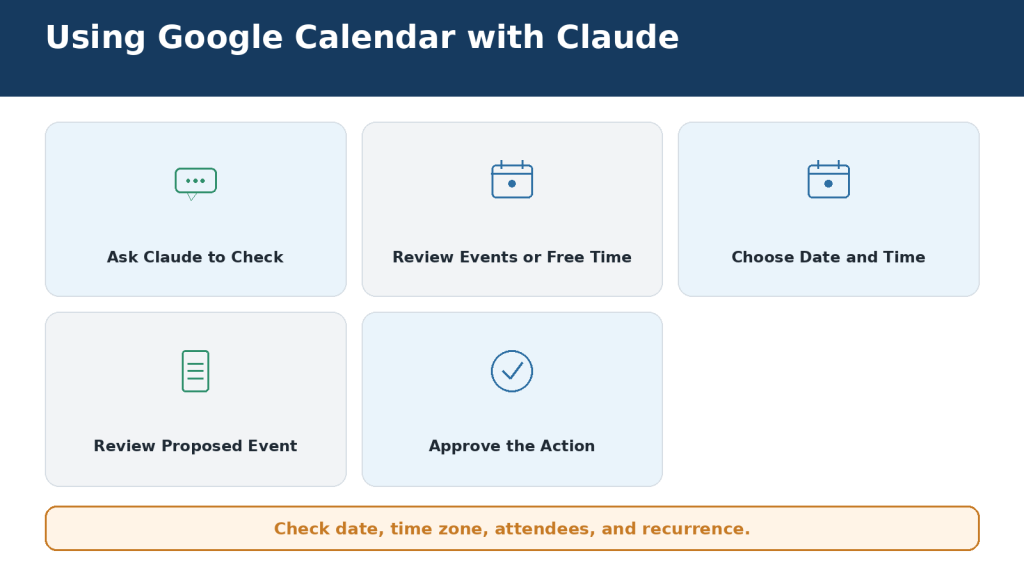 Using Google Calendar with Claude

Ask Claude to Check

Review Events or Free Time

Choose Date and Time

Review Proposed Event

Approve the Action

Check date, time zone, attendees, and recurrence.